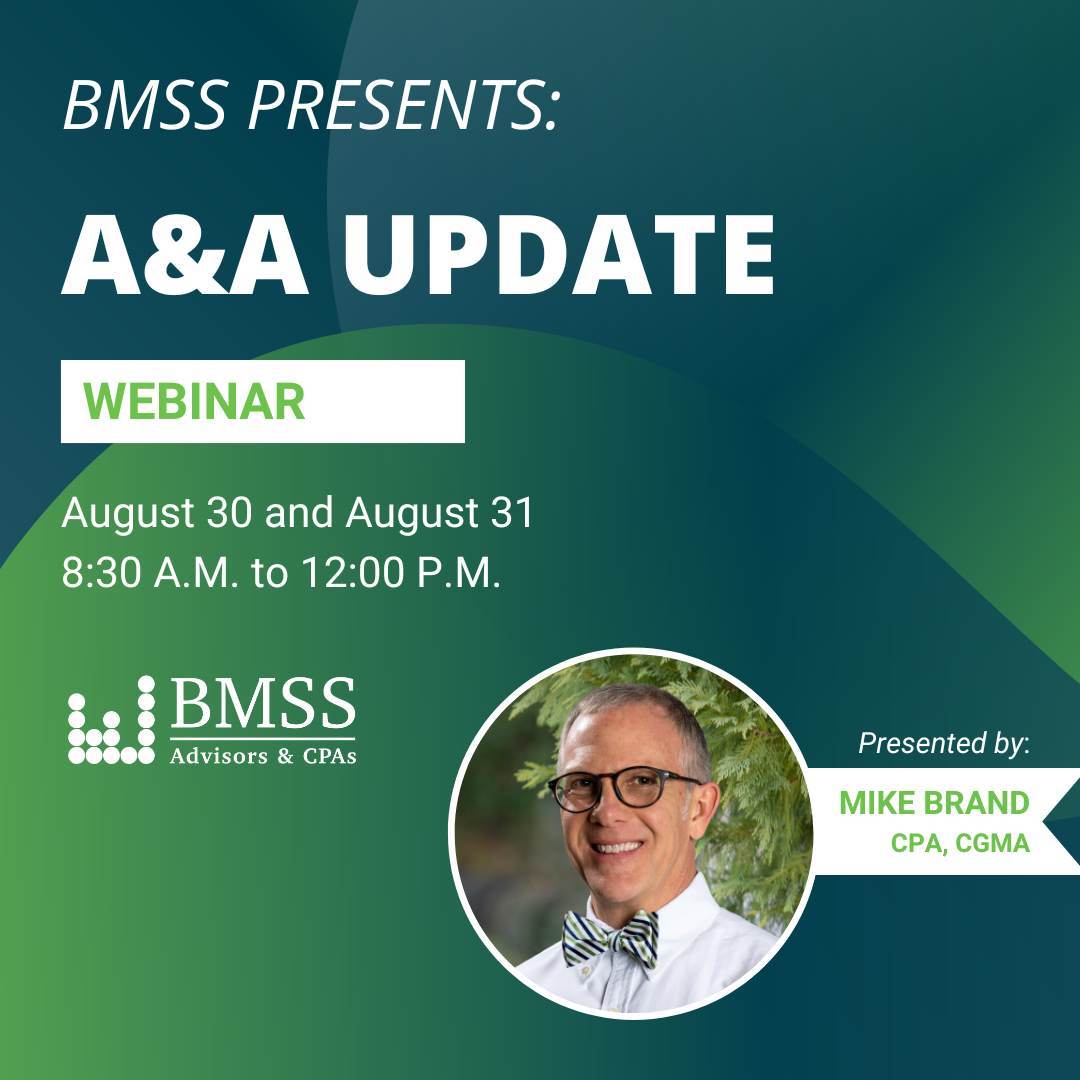 BMSS PRESENTS:

A&A UPDATE

WEBINAR

August 30 and August 31
8:30 A.M. to 12:00 P.M.

BMSS
Advisors & CPAs

Presented by:

MIKE BRAND
CPA, CGMA